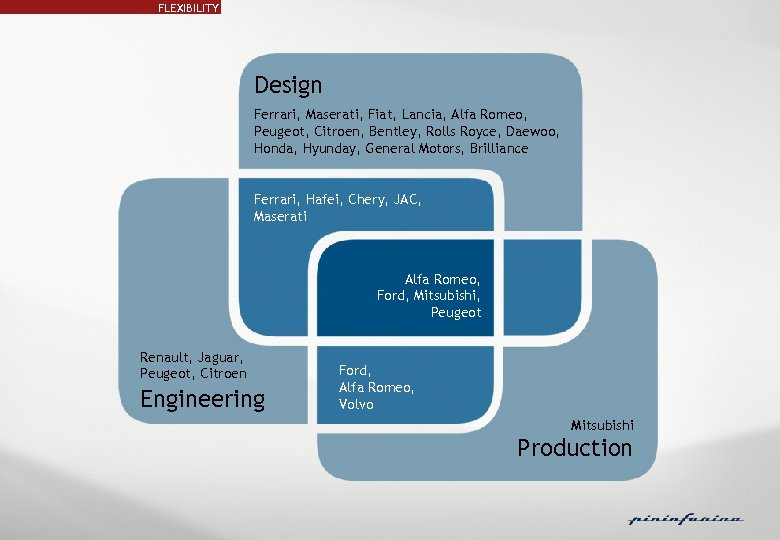 FLEXIBILITY

Design

Ferrari, Maserati, Fiat, Lancia, Alfa Romeo, Peugeot, Citroen, Bentley, Rolls Royce, Daewoo, Honda, Hyunday, General Motors, Brilliance

Ferrari, Hafei, Chery, JAC, Maserati

Alfa Romeo, Ford, Mitsubishi, Peugeot

Renault, Jaguar, Peugeot, Citroen

Engineering

Ford, Alfa Romeo, Volvo

Mitsubishi

Production

pininfarina